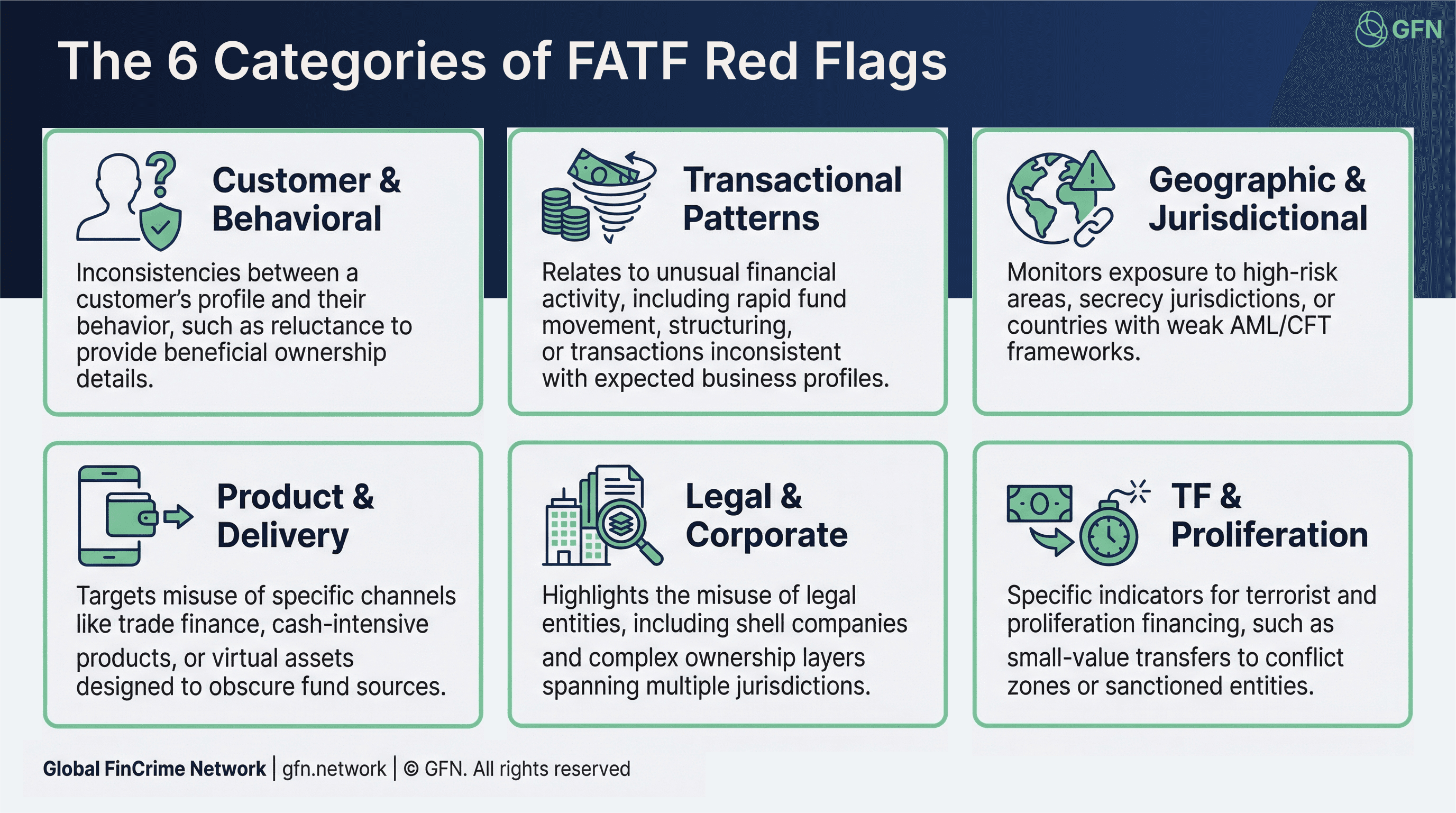 GFN

The 6 Categories of FATF Red Flags

Customer & Behavioral

Inconsistencies between a customer's profile and their behavior, such as reluctance to provide beneficial ownership details.

Transactional Patterns

Relates to unusual financial activity, including rapid fund movement, structuring, or transactions inconsistent with expected business profiles.

Geographic & Jurisdictional

Monitors exposure to high-risk areas, secrecy jurisdictions, or countries with weak AML/CFT frameworks.

Product & Delivery

Targets misuse of specific channels like trade finance, cash-intensive products, or virtual assets designed to obscure fund sources.

Legal & Corporate

Highlights the misuse of legal entities, including shell companies and complex ownership layers spanning multiple jurisdictions.

TF & Proliferation

Specific indicators for terrorist and proliferation financing, such as small-value transfers to conflict zones or sanctioned entities.

Global FinCrime Network | gfn.network | © GFN. All rights reserved